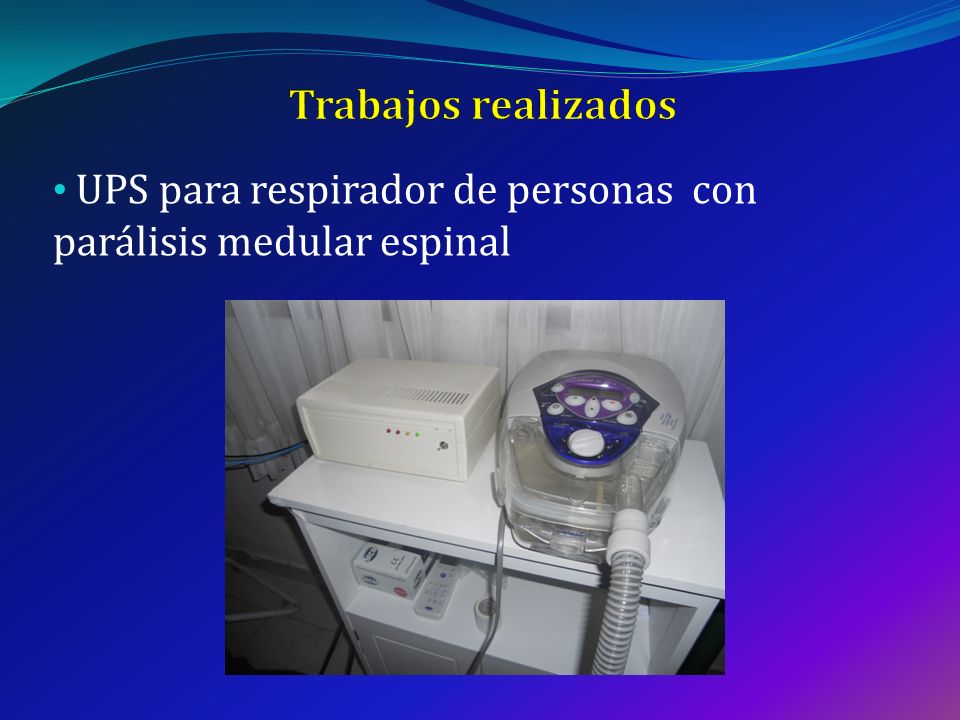 Trabajos realizados

• UPS para respirador de personas con parálisis medular espinal